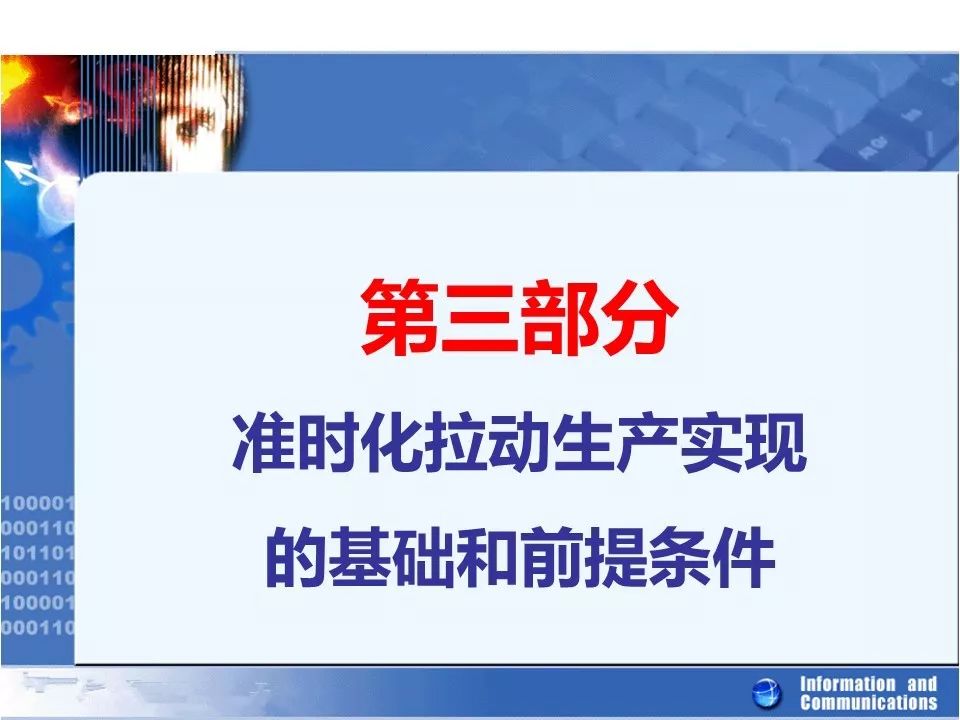 第三部分

准时化拉动生产实现的基础和前提条件

100001
000110
101101
000110
100001
000110

Information and Communications